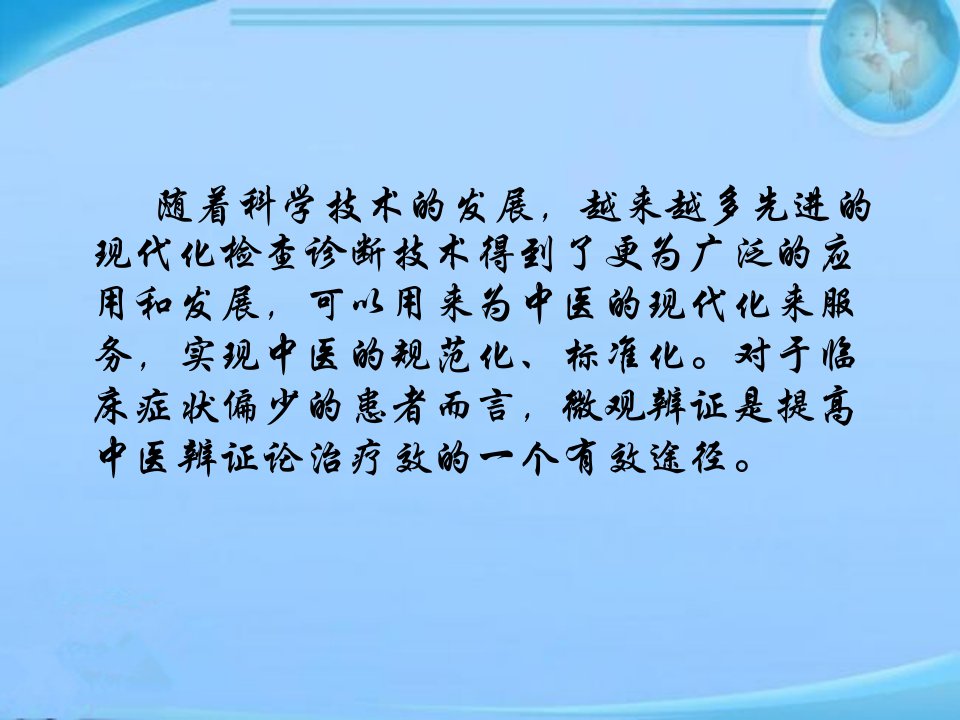 随着科学技术的发展，越来越多先进的现代化检查诊断技术得到了更为广泛的应用和发展，可以用来为中医的现代化来服务，实现中医的规范化、标准化。对于临床症状偏少的患者而言，微观辨证是提高中医辨证论治疗效的一个有效途径。